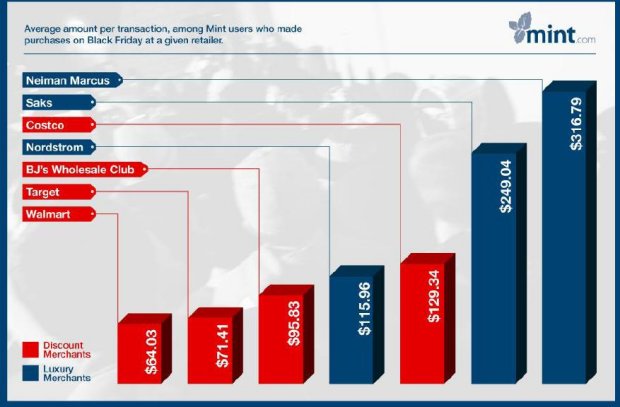 Average amount per transaction, among Mint users who made purchases on Black Friday at a given retailer.

mint.com

Neiman Marcus
Saks
Costco
Nordstrom
BJ's Wholesale Club
Target
Walmart

$64.03
$71.41
$95.83
$115.96
$129.34
$249.04
$316.79

Discount Merchants
Luxury Merchants